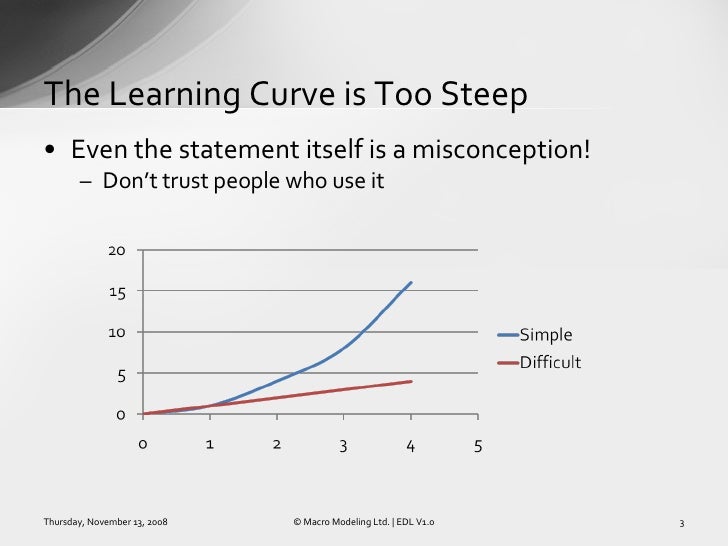 The Learning Curve is Too Steep

• Even the statement itself is a misconception!
– Don't trust people who use it

20
15
10
5
0
0 1 2 3 4 5

Simple
Difficult

Thursday, November 13, 2008
© Macro Modeling Ltd. | EDL V1.0
3